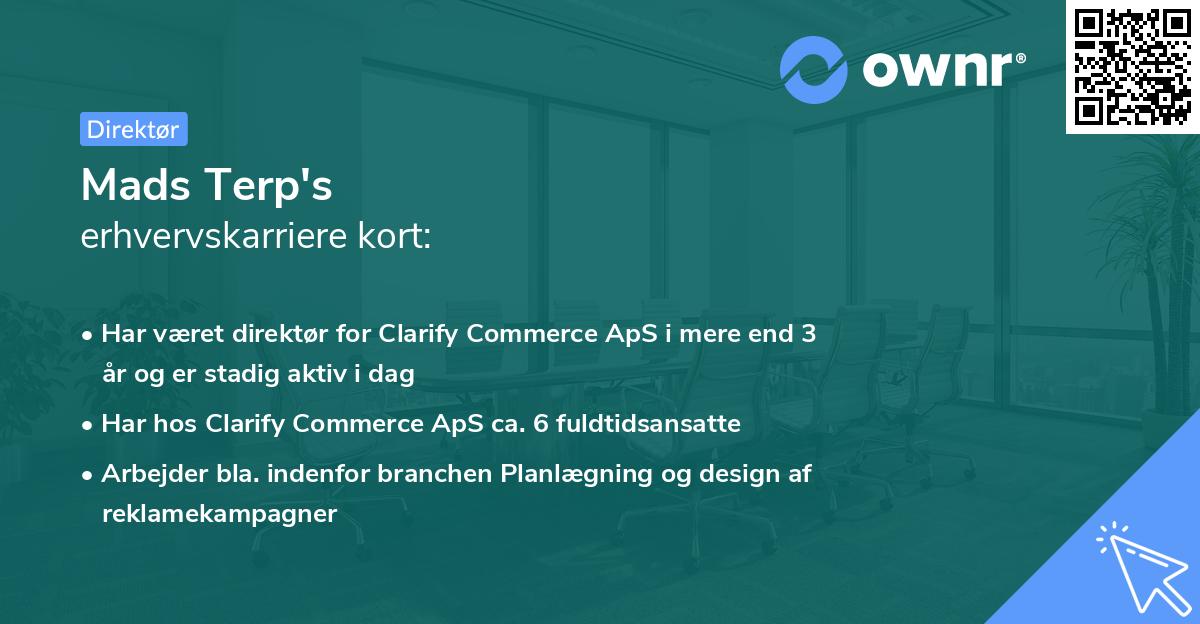 ownr®

Direktør

Mads Terp's
erhvervskarriere kort:

• Har været direktør for Clarify Commerce ApS i mere end 3 år og er stadig aktiv i dag

• Har hos Clarify Commerce ApS ca. 6 fuldtidsansatte

• Arbejder bla. indenfor branchen Planlægning og design af reklamekampagner